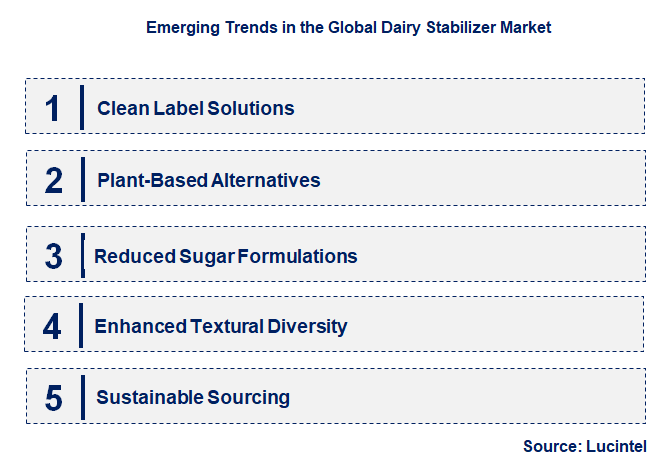 Emerging Trends in the Global Dairy Stabilizer Market

1 Clean Label Solutions

2 Plant-Based Alternatives

3 Reduced Sugar Formulations

4 Enhanced Textural Diversity

5 Sustainable Sourcing

Source: Lucintel